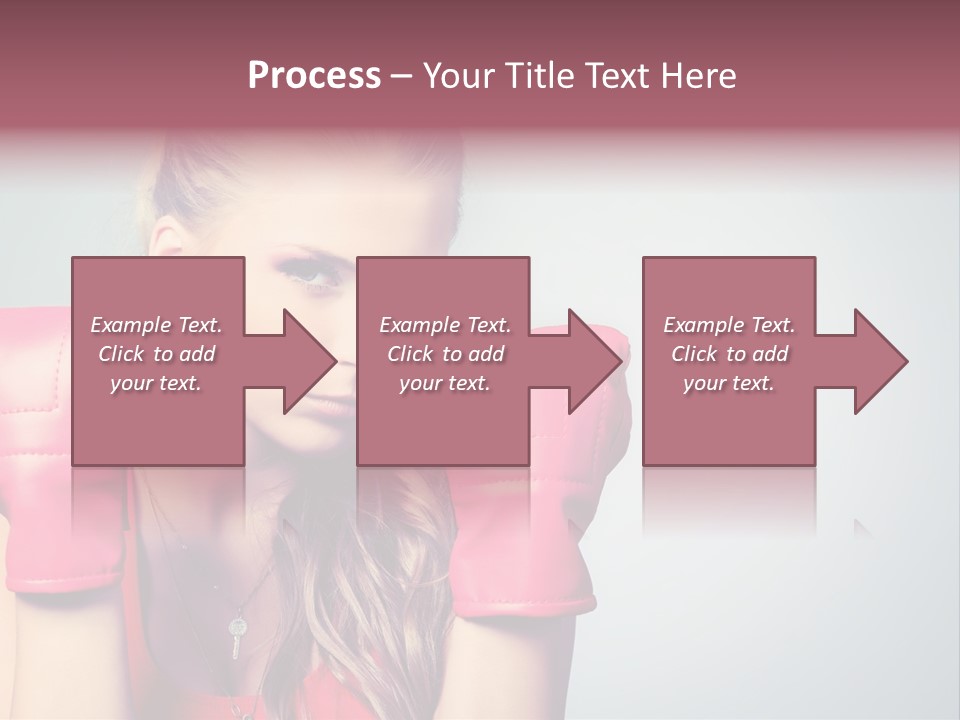 Process – Your Title Text Here

Example Text. Click to add your text.

Example Text. Click to add your text.

Example Text. Click to add your text.